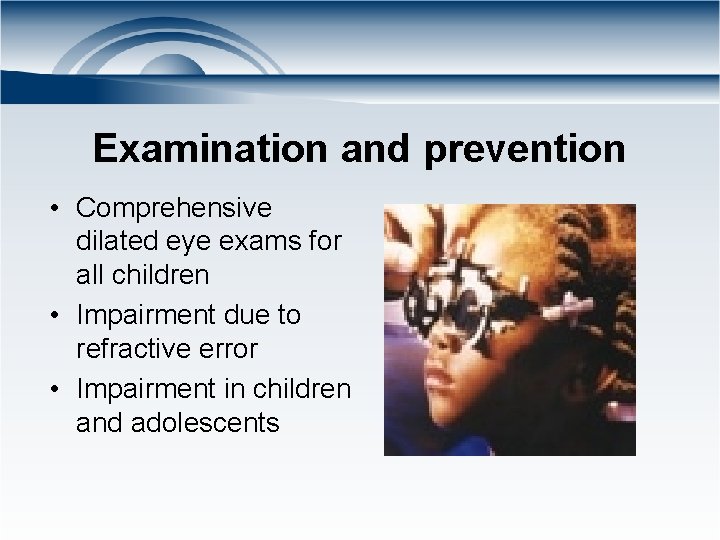 Examination and prevention

• Comprehensive dilated eye exams for all children
• Impairment due to refractive error
• Impairment in children and adolescents